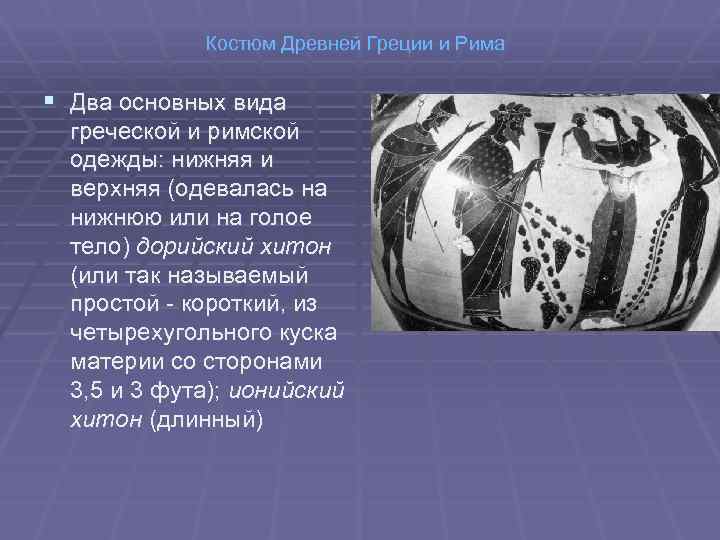 Костюм Древней Греции и Рима

Два основных вида греческой и римской одежды: нижняя и верхняя (одевалась на нижнюю или на голое тело) дорийский хитон (или так называемый простой - короткий, из четырехугольного куска материи со сторонами 3,5 и 3 фута); ионийский хитон (длинный)